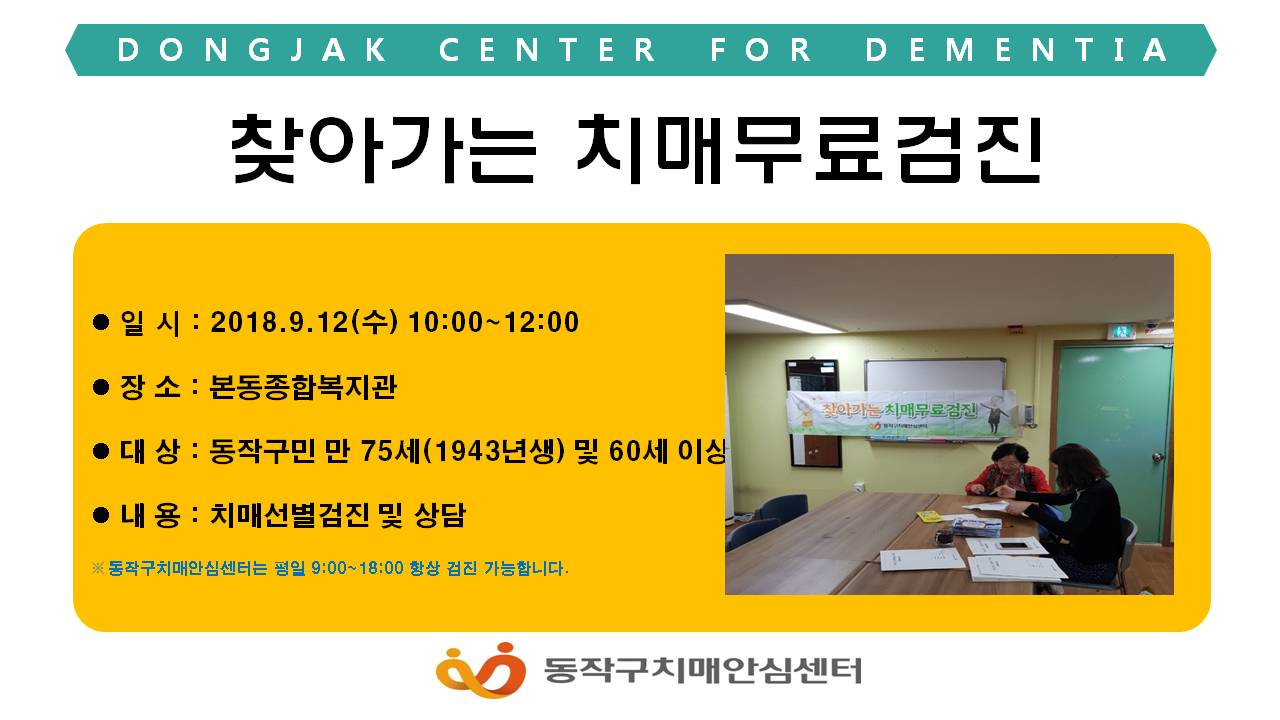 DONGJAK CENTER FOR DEMENTIA

찾아가는 치매무료검진

● 일 시 : 2018.9.12(수) 10:00~12:00

● 장 소 : 본동종합복지관

● 대 상 : 동작구민 만 75세(1943년생) 및 60세 이상

● 내 용 : 치매선별검진 및 상담

※ 동작구치매안심센터는 평일 9:00~18:00 항상 검진 가능합니다.

찾아가는 치매무료검진
동작구치매안심센터

동작구치매안심센터